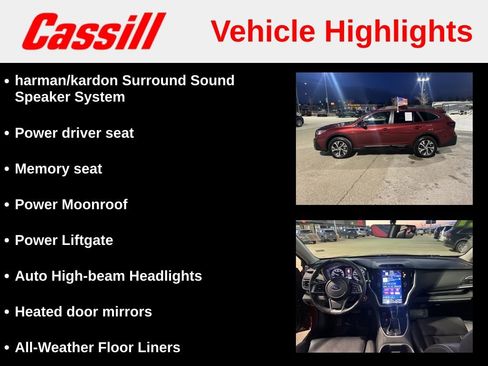 Cassill

Vehicle Highlights

• harman/kardon Surround Sound Speaker System

• Power driver seat

• Memory seat

• Power Moonroof

• Power Liftgate

• Auto High-beam Headlights

• Heated door mirrors

• All-Weather Floor Liners